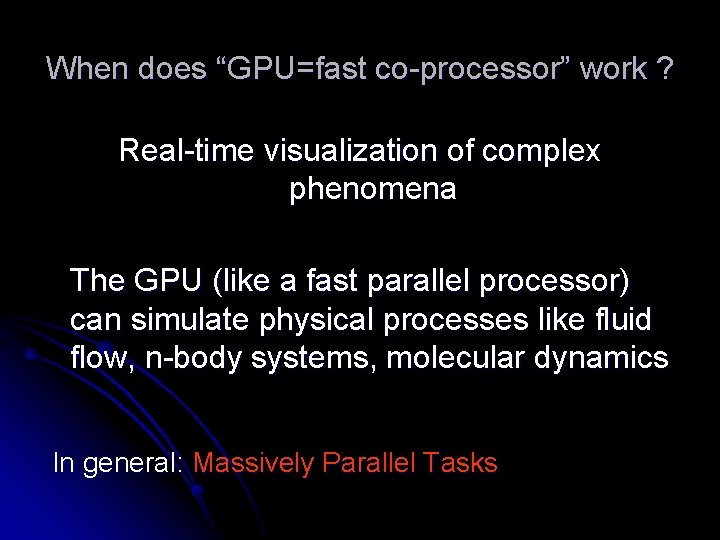 When does “GPU=fast co-processor” work ?

Real-time visualization of complex phenomena

The GPU (like a fast parallel processor) can simulate physical processes like fluid flow, n-body systems, molecular dynamics

In general: Massively Parallel Tasks